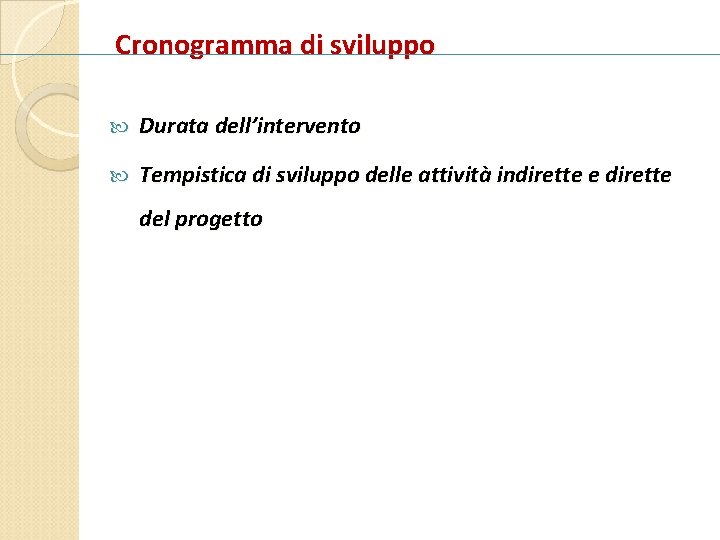 Cronogramma di sviluppo

Durata dell’intervento

Tempistica di sviluppo delle attività indirette e dirette del progetto